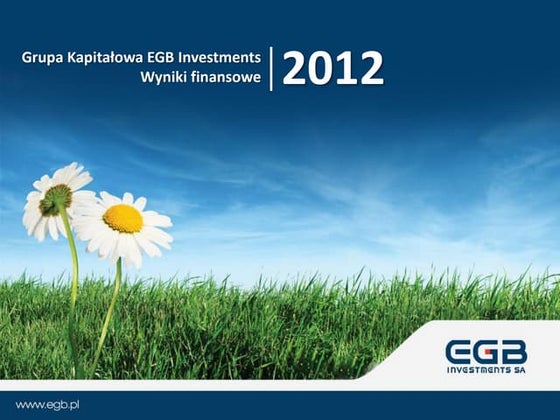 Grupa Kapitałowa EGB Investments
Wyniki finansowe

2012

EGB
INVESTMENTS SA

www.egb.pl